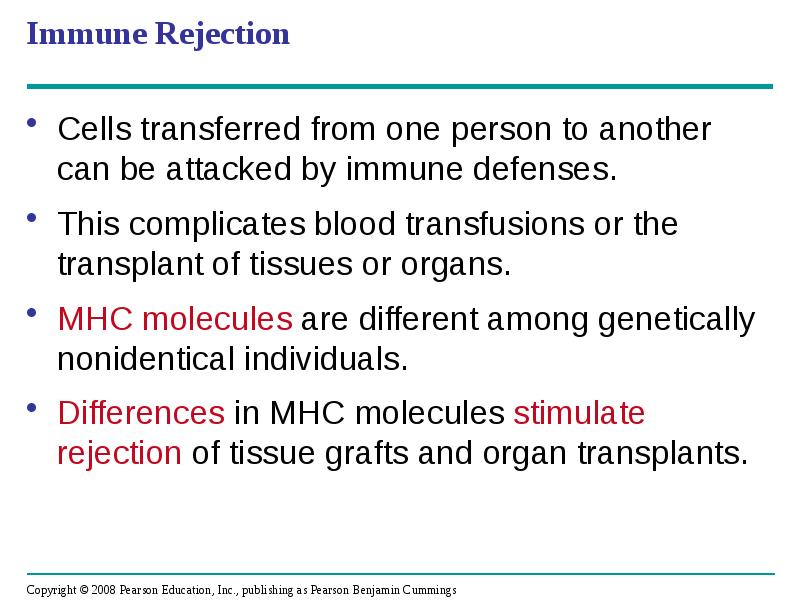 Immune Rejection

• Cells transferred from one person to another can be attacked by immune defenses.

• This complicates blood transfusions or the transplant of tissues or organs.

• MHC molecules are different among genetically nonidentical individuals.

• Differences in MHC molecules stimulate rejection of tissue grafts and organ transplants.

Copyright © 2008 Pearson Education, Inc., publishing as Pearson Benjamin Cummings